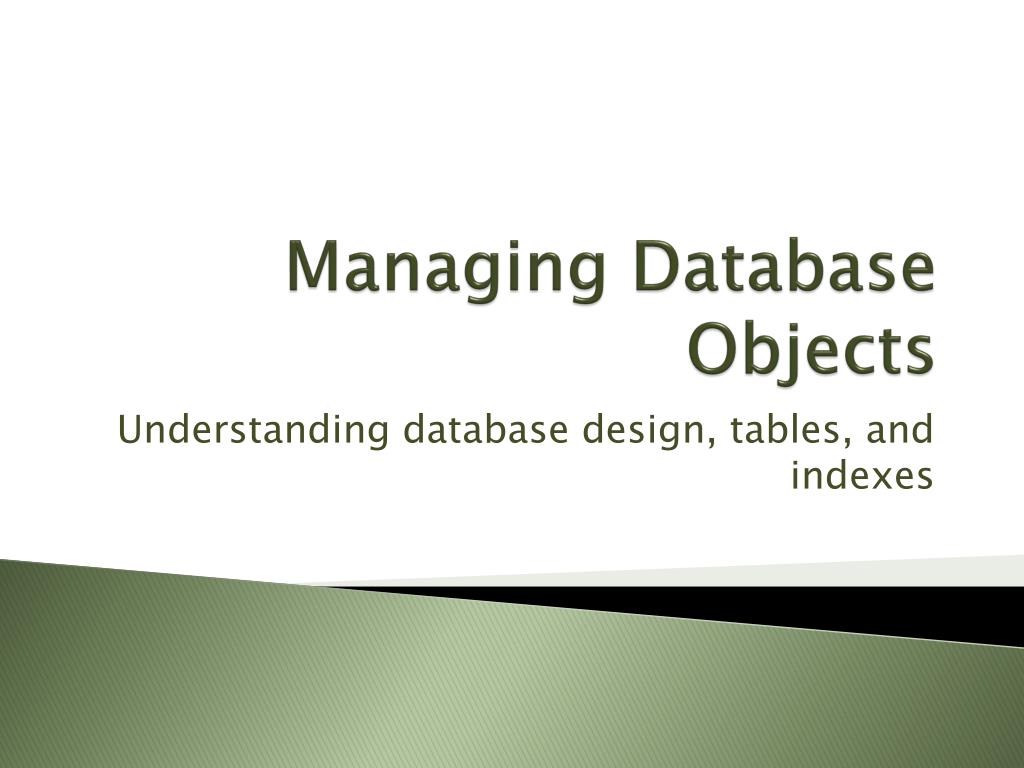 Managing Database Objects

Understanding database design, tables, and indexes